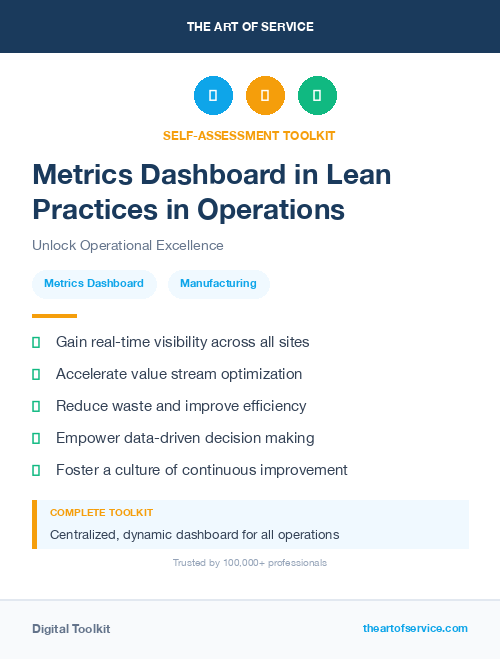 THE ART OF SERVICE

SELF-ASSESSMENT TOOLKIT

Metrics Dashboard in Lean Practices in Operations

Unlock Operational Excellence

Metrics Dashboard

Manufacturing

Gain real-time visibility across all sites

Accelerate value stream optimization

Reduce waste and improve efficiency

Empower data-driven decision making

Foster a culture of continuous improvement

COMPLETE TOOLKIT

Centralized, dynamic dashboard for all operations

Trusted by 100,000+ professionals

Digital Toolkit

theartofservice.com